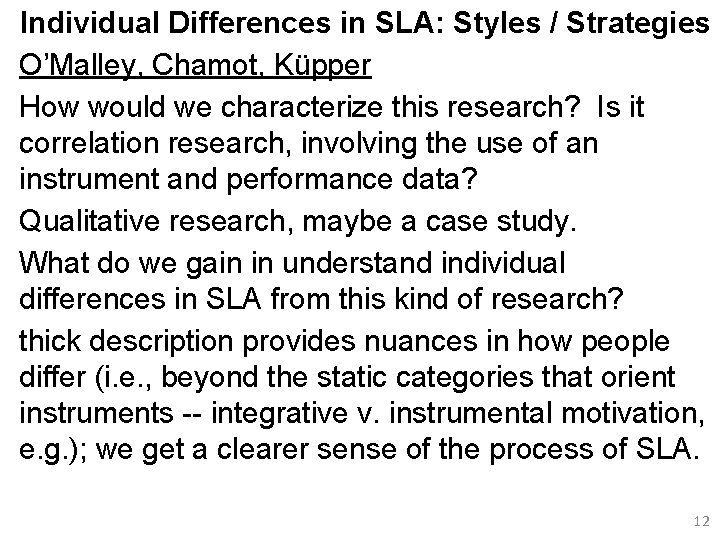 Individual Differences in SLA: Styles / Strategies

O'Malley, Chamot, Küpper

How would we characterize this research? Is it correlation research, involving the use of an instrument and performance data?

Qualitative research, maybe a case study.

What do we gain in understand individual differences in SLA from this kind of research?

thick description provides nuances in how people differ (i.e., beyond the static categories that orient instruments -- integrative v. instrumental motivation, e.g.); we get a clearer sense of the process of SLA.

12